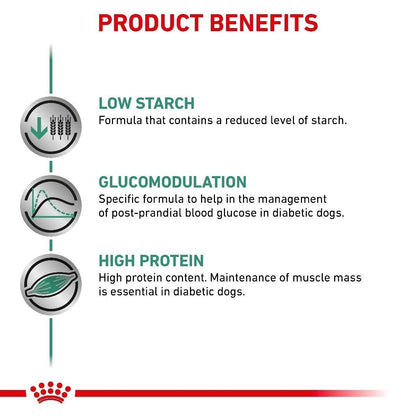 PRODUCT BENEFITS

LOW STARCH
Formula that contains a reduced level of starch.

GLUCOMODULATION
Specific formula to help in the management of post-prandial blood glucose in diabetic dogs.

HIGH PROTEIN
High protein content. Maintenance of muscle mass is essential in diabetic dogs.